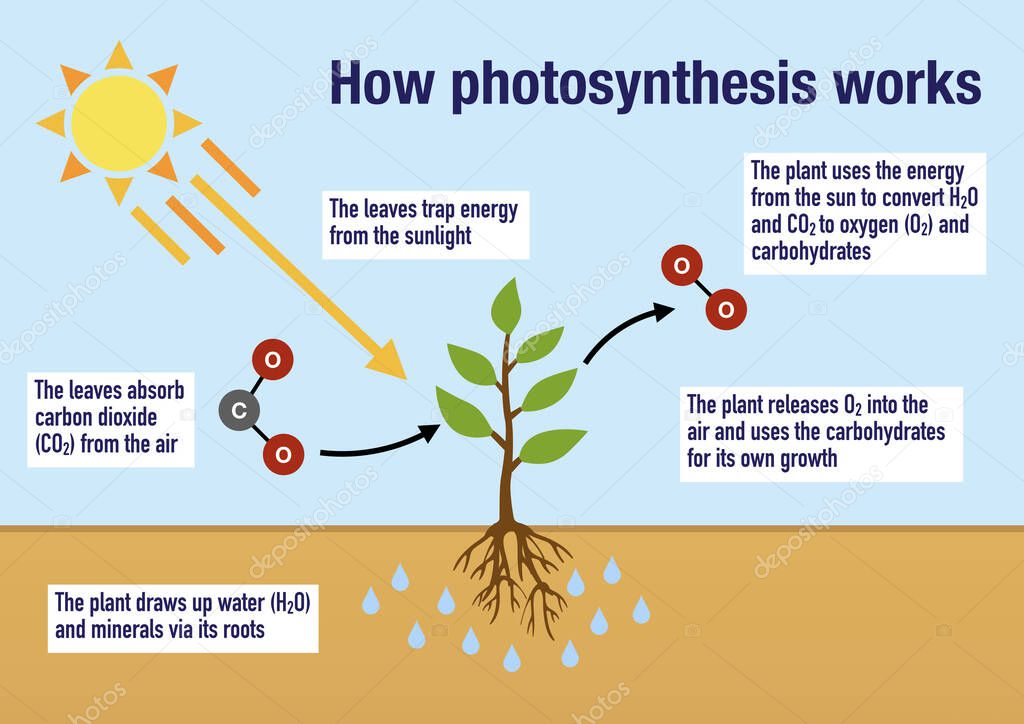 How photosynthesis works

The leaves trap energy from the sunlight

The plant uses the energy from the sun to convert $H_2O$ and $CO_2$ to oxygen ($O_2$) and carbohydrates

O

O

O

C

O

The leaves absorb carbon dioxide ($CO_2$) from the air

The plant releases $O_2$ into the air and uses the carbohydrates for its own growth

The plant draws up water ($H_2O$) and minerals via its roots

depositphotos